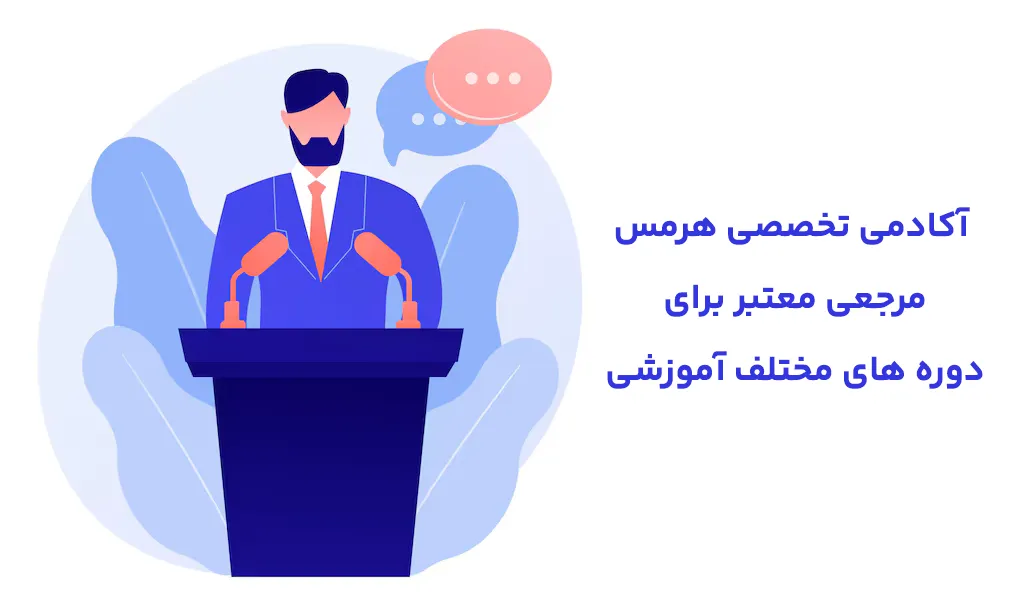 آکادمی تخصصی هرمس
مرجعی معتبر برای
دوره های مختلف آموزشی